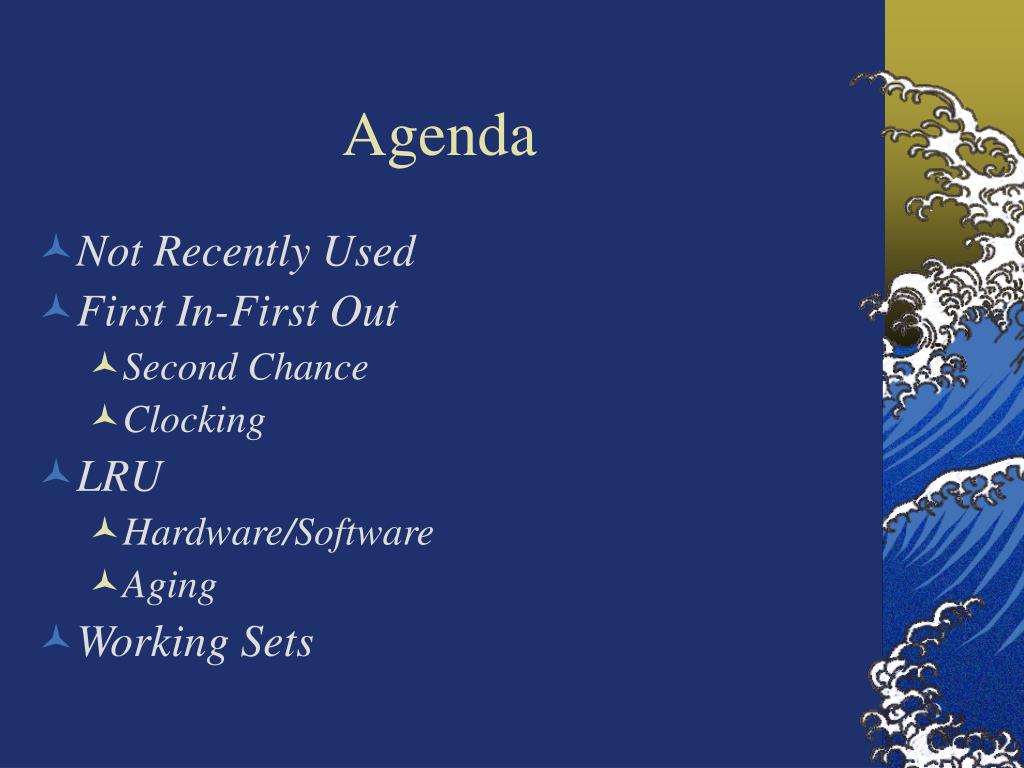 Agenda

Not Recently Used
First In-First Out
Second Chance
Clocking
LRU
Hardware/Software
Aging
Working Sets